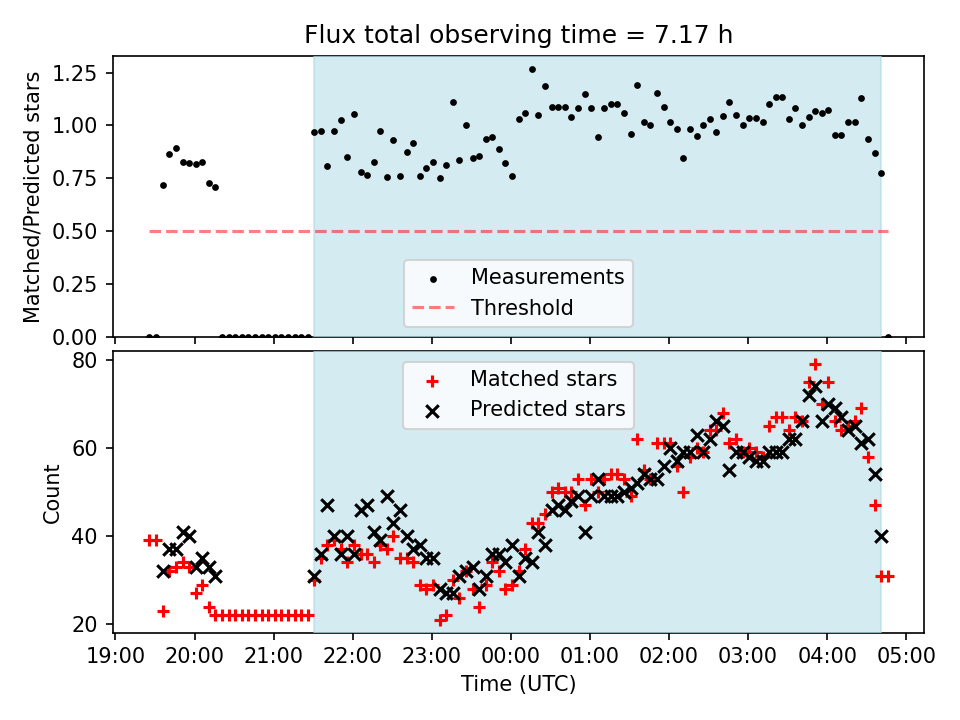 Flux total observing time = 7.17 h

Matched/Predicted stars

1.25
1.00
0.75
0.50
0.25
0.00

Measurements
Threshold

Count

80
60
40
20

Matched stars
Predicted stars

19:00 20:00 21:00 22:00 23:00 00:00 01:00 02:00 03:00 04:00 05:00

Time (UTC)